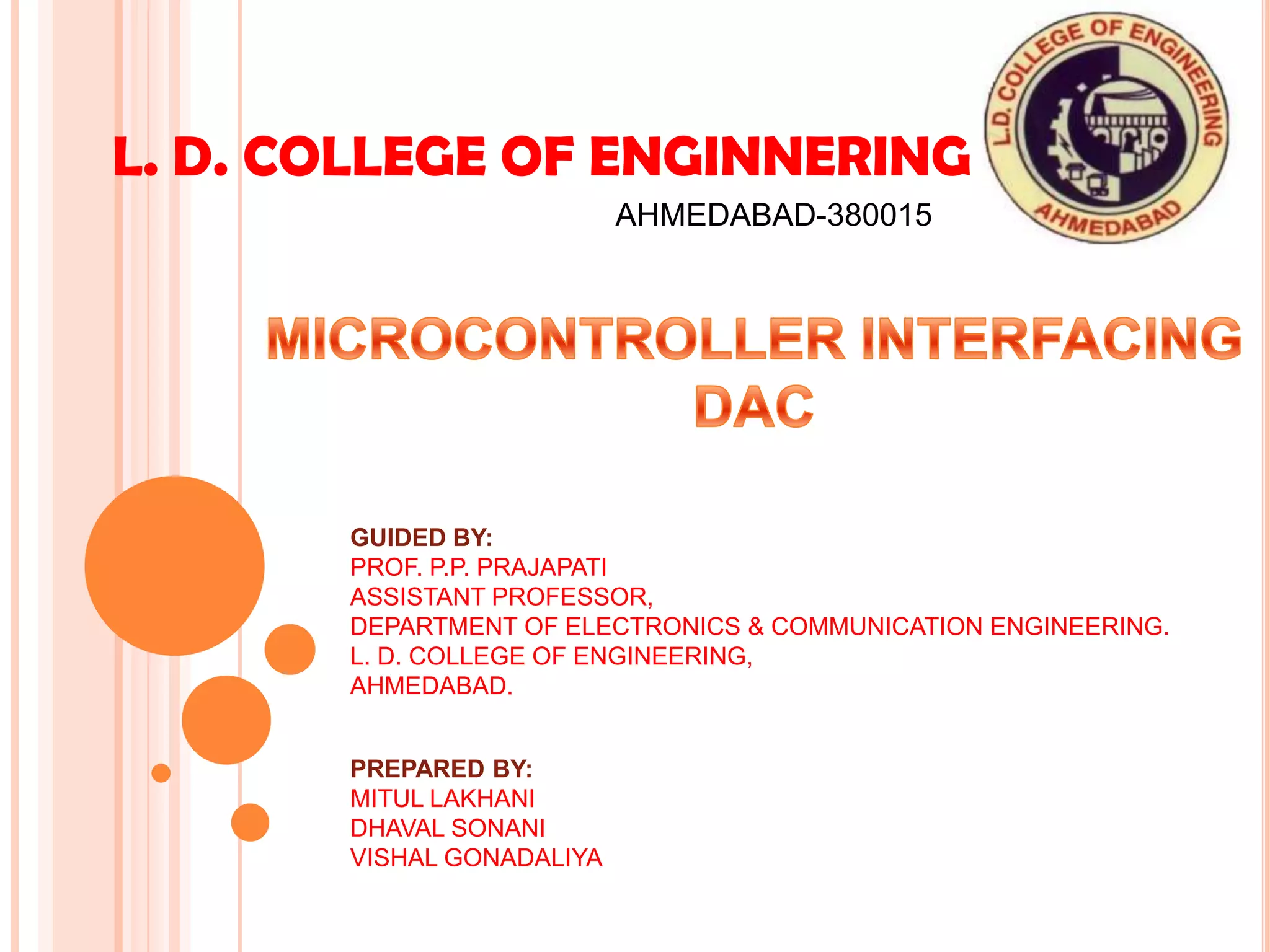 L. D. COLLEGE OF ENGINNERING

L.D. COLLEGE OF ENGINEERING AHMEDABAD

AHMEDABAD-380015

MICROCONTROLLER INTERFACING DAC

GUIDED BY:
PROF. P.P. PRAJAPATI
ASSISTANT PROFESSOR,
DEPARTMENT OF ELECTRONICS & COMMUNICATION ENGINEERING.
L. D. COLLEGE OF ENGINEERING,
AHMEDABAD.

PREPARED BY:
MITUL LAKHANI
DHAVAL SONANI
VISHAL GONADALIYA